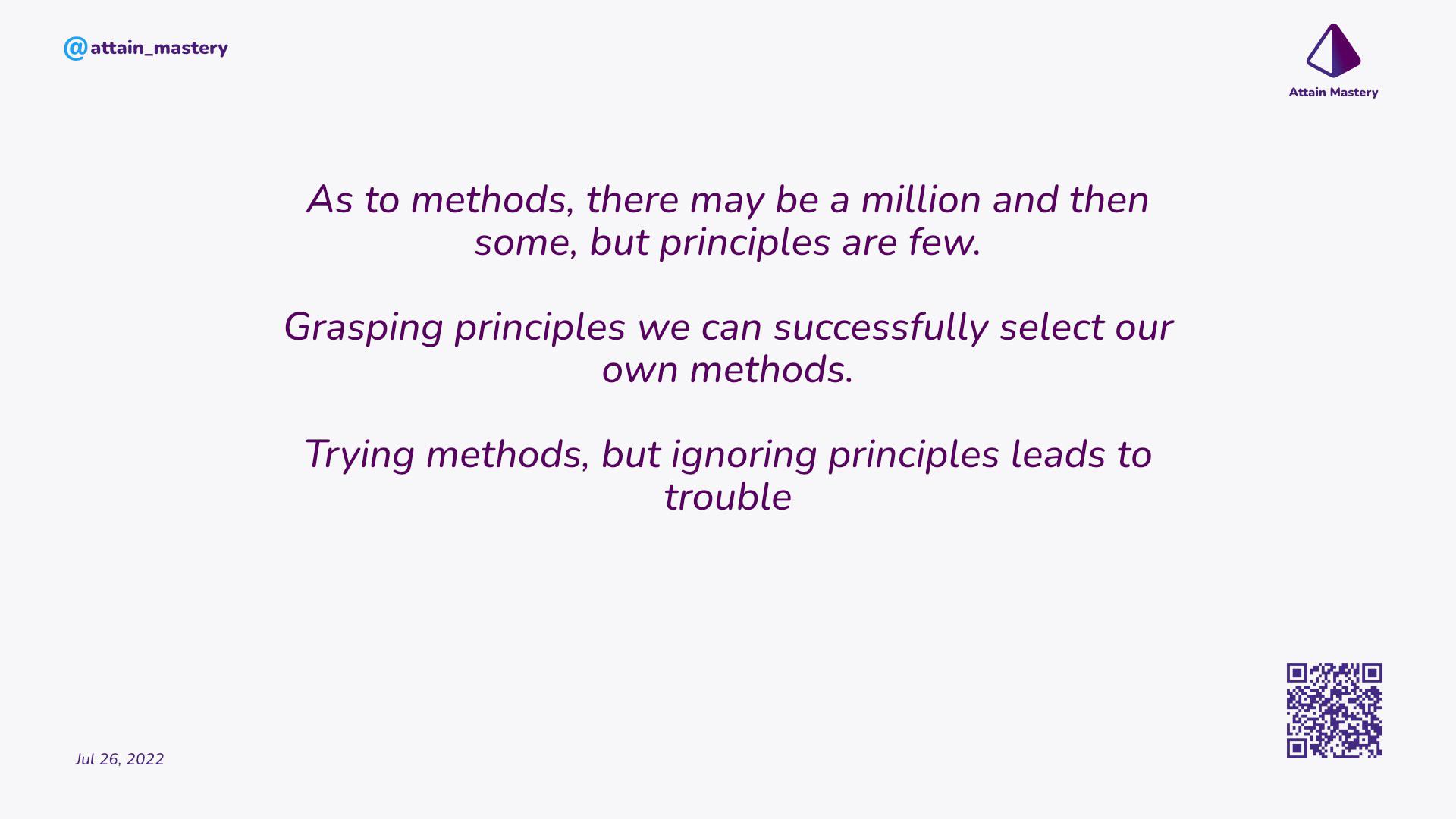 @attain_mastery

Attain Mastery

As to methods, there may be a million and then some, but principles are few.

Grasping principles we can successfully select our own methods.

Trying methods, but ignoring principles leads to trouble

Jul 26, 2022